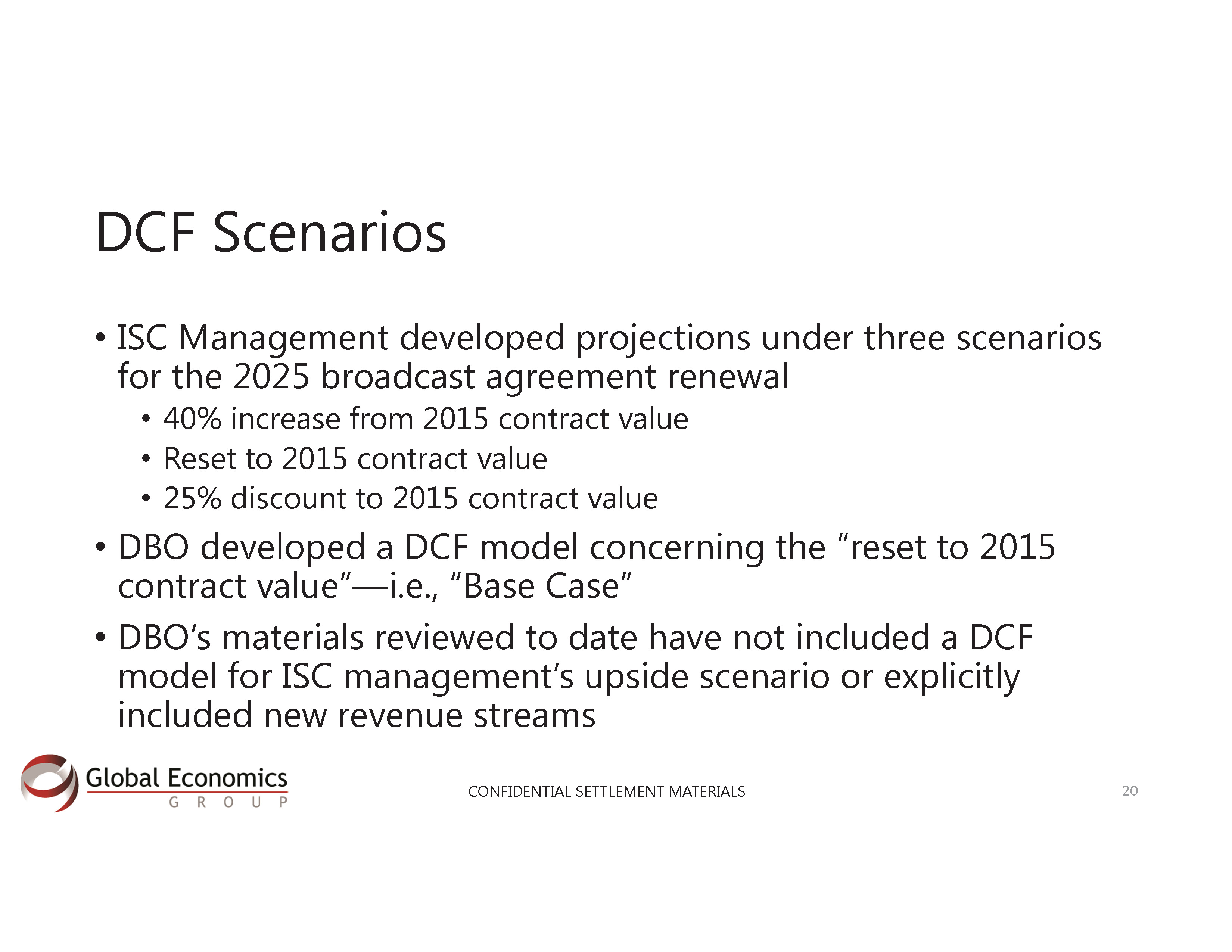 DCF Scenarios

• ISC Management developed projections under three scenarios for the 2025 broadcast agreement renewal
  • 40% increase from 2015 contract value
  • Reset to 2015 contract value
  • 25% discount to 2015 contract value
• DBO developed a DCF model concerning the “reset to 2015 contract value”—i.e., “Base Case”
• DBO’s materials reviewed to date have not included a DCF model for ISC management’s upside scenario or explicitly included new revenue streams

Global Economics G R O U P

CONFIDENTIAL SETTLEMENT MATERIALS

20